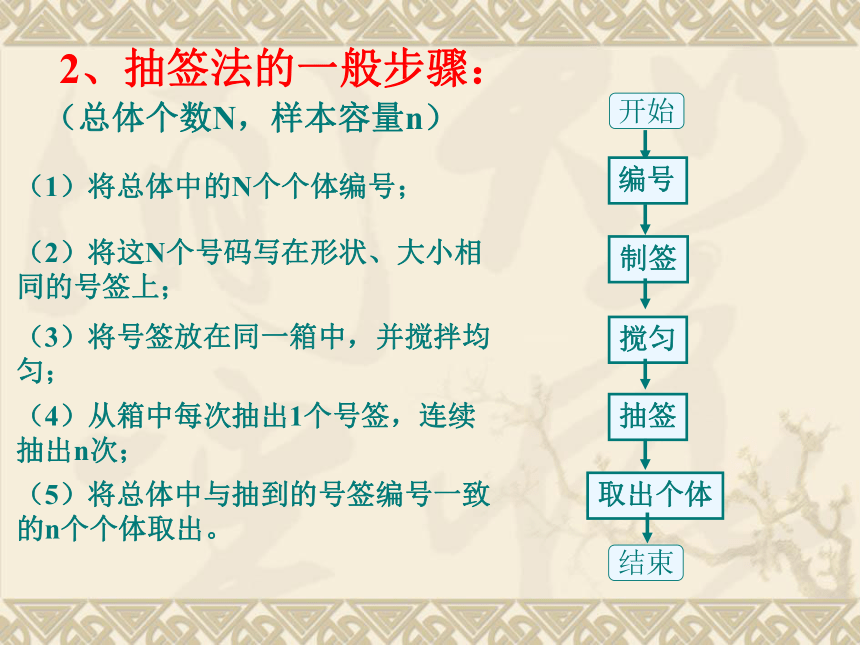 2、抽签法的一般步骤：
（总体个数N，样本容量n）

（1）将总体中的N个个体编号；

（2）将这N个号码写在形状、大小相同的号签上；

（3）将号签放在同一箱中，并搅拌均匀；

（4）从箱中每次抽出1个号签，连续抽出n次；

（5）将总体中与抽到的号签编号一致的n个个体取出。

开始
编号
制签
搅匀
抽签
取出个体
结束